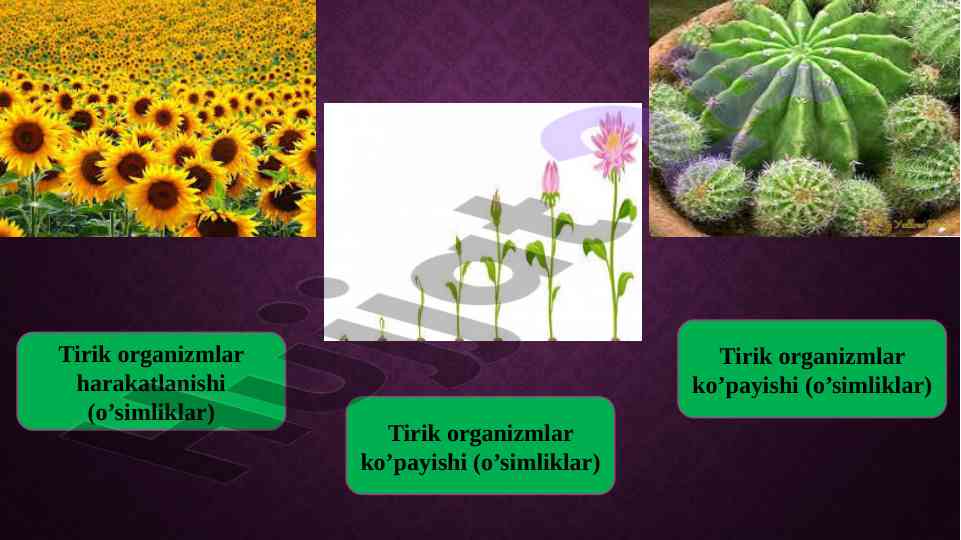 Tirik organizmlar harakatlanishi (o’simliklar)

Tirik organizmlar ko’payishi (o’simliklar)

Tirik organizmlar ko’payishi (o’simliklar)